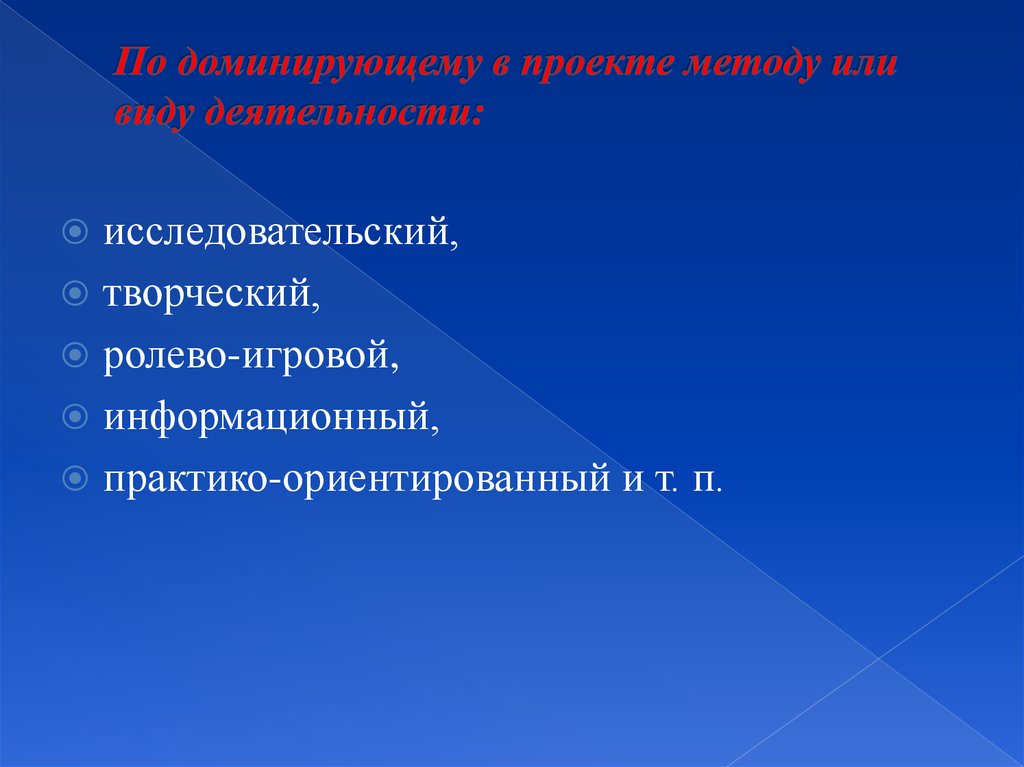 По доминирующему в проекте методу или виду деятельности:

исследовательский,
творческий,
ролево-игровой,
информационный,
практико-ориентированный и т. п.